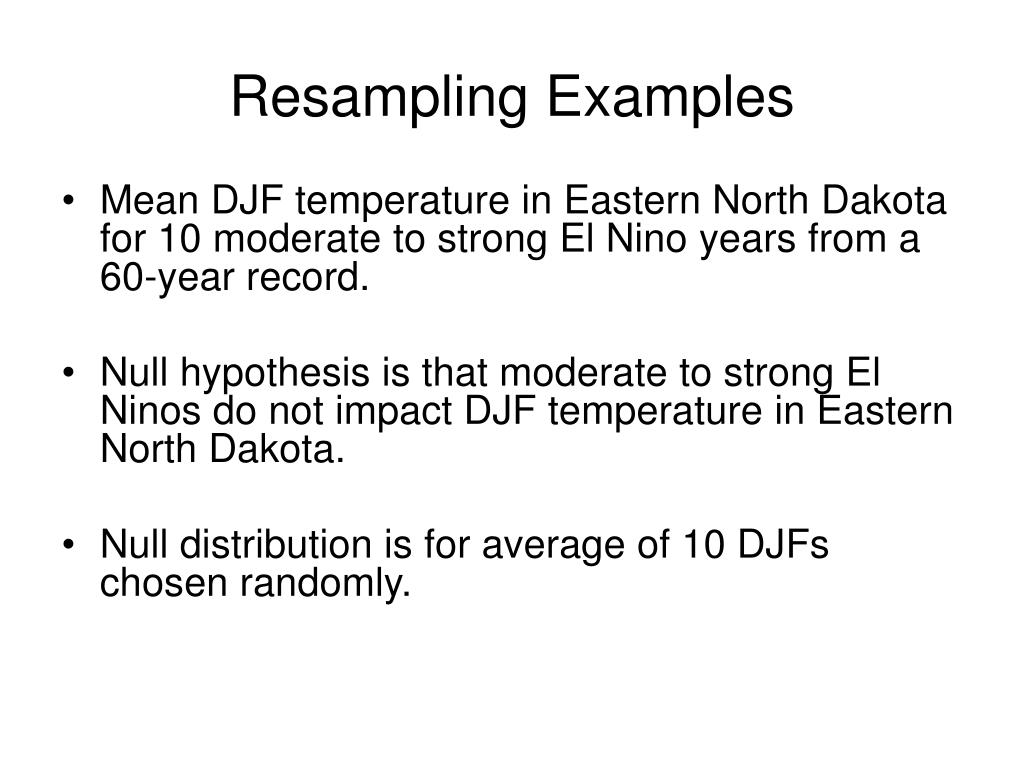 Resampling Examples

• Mean DJF temperature in Eastern North Dakota for 10 moderate to strong El Nino years from a 60-year record.

• Null hypothesis is that moderate to strong El Ninos do not impact DJF temperature in Eastern North Dakota.

• Null distribution is for average of 10 DJFs chosen randomly.